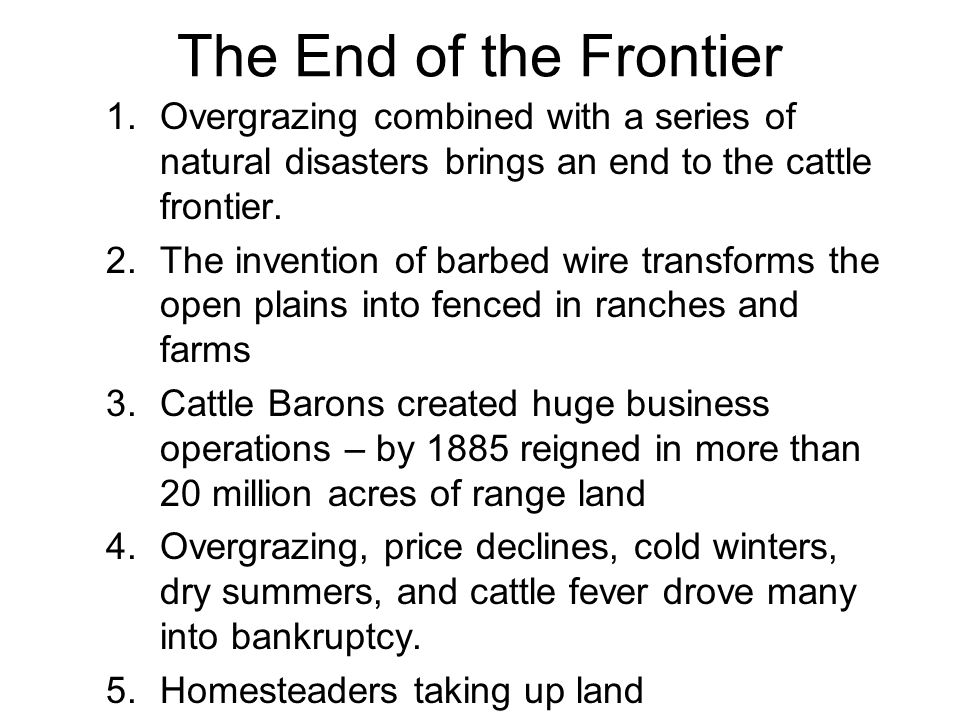 The End of the Frontier

1. Overgrazing combined with a series of natural disasters brings an end to the cattle frontier.

2. The invention of barbed wire transforms the open plains into fenced in ranches and farms

3. Cattle Barons created huge business operations – by 1885 reigned in more than 20 million acres of range land

4. Overgrazing, price declines, cold winters, dry summers, and cattle fever drove many into bankruptcy.

5. Homesteaders taking up land